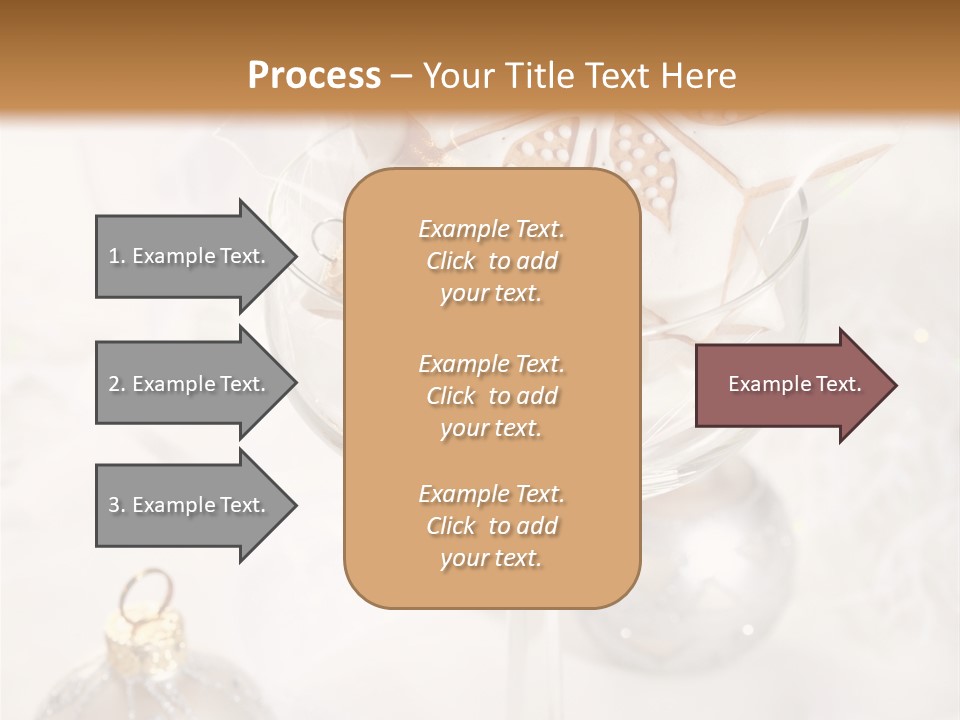 Process – Your Title Text Here

1. Example Text.

2. Example Text.

3. Example Text.

Example Text. Click to add your text.

Example Text. Click to add your text.

Example Text. Click to add your text.

Example Text.